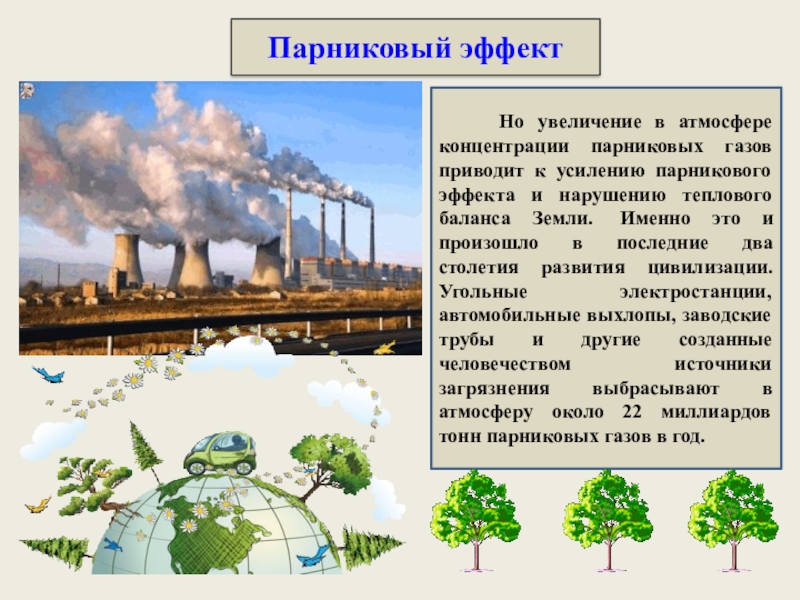 Парниковый эффект

Но увеличение в атмосфере концентрации парниковых газов приводит к усилению парникового эффекта и нарушению теплового баланса Земли. Именно это и произошло в последние два столетия развития цивилизации. Угольные электростанции, автомобильные выхлопы, заводские трубы и другие созданные человечеством источники загрязнения выбрасывают в атмосферу около 22 миллиардов тонн парниковых газов в год.